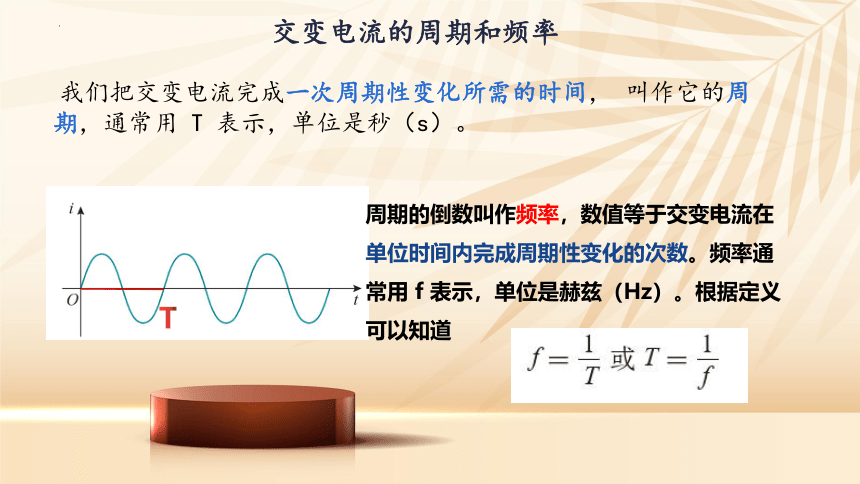 交变电流的周期和频率

我们把交变电流完成一次周期性变化所需的时间， 叫作它的周期，通常用 T 表示，单位是秒（s）。

$i$

$O$

$t$

T

周期的倒数叫作频率，数值等于交变电流在单位时间内完成周期性变化的次数。频率通常用 f 表示，单位是赫兹（Hz）。根据定义可以知道

$f=\frac{1}{T}$ 或 $T=\frac{1}{f}$